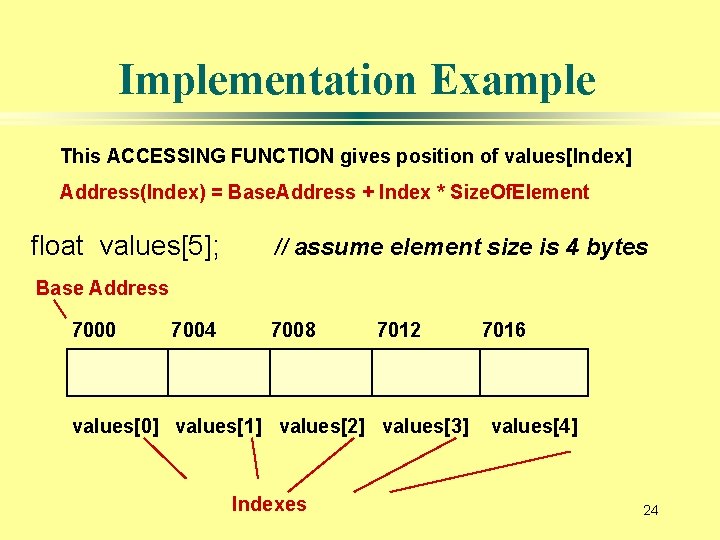 Implementation Example

This ACCESSING FUNCTION gives position of values[Index]

Address(Index) = BaseAddress + Index * SizeOfElement

float values[5]; // assume element size is 4 bytes

Base Address

7000 7004 7008 7012 7016

values[0] values[1] values[2] values[3] values[4]

Indexes

24